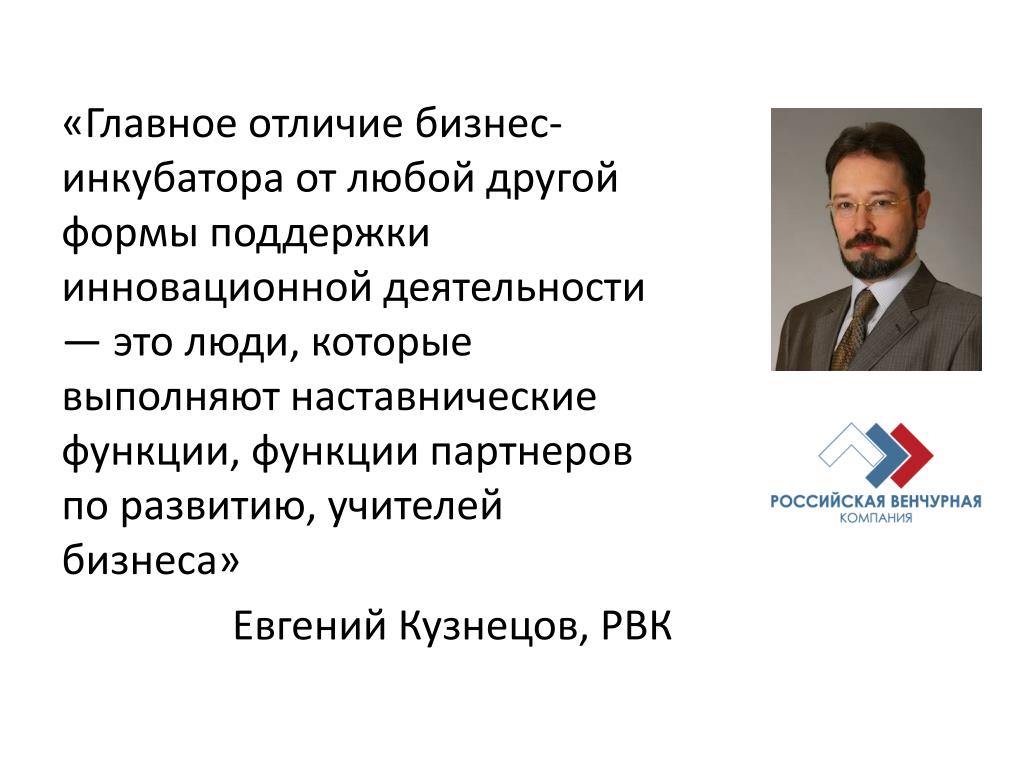 «Главное отличие бизнес-инкубатора от любой другой формы поддержки инновационной деятельности — это люди, которые выполняют наставнические функции, функции партнеров по развитию, учителей бизнеса»

Евгений Кузнецов, РВК

РОССИЙСКАЯ ВЕНЧУРНАЯ КОМПАНИЯ